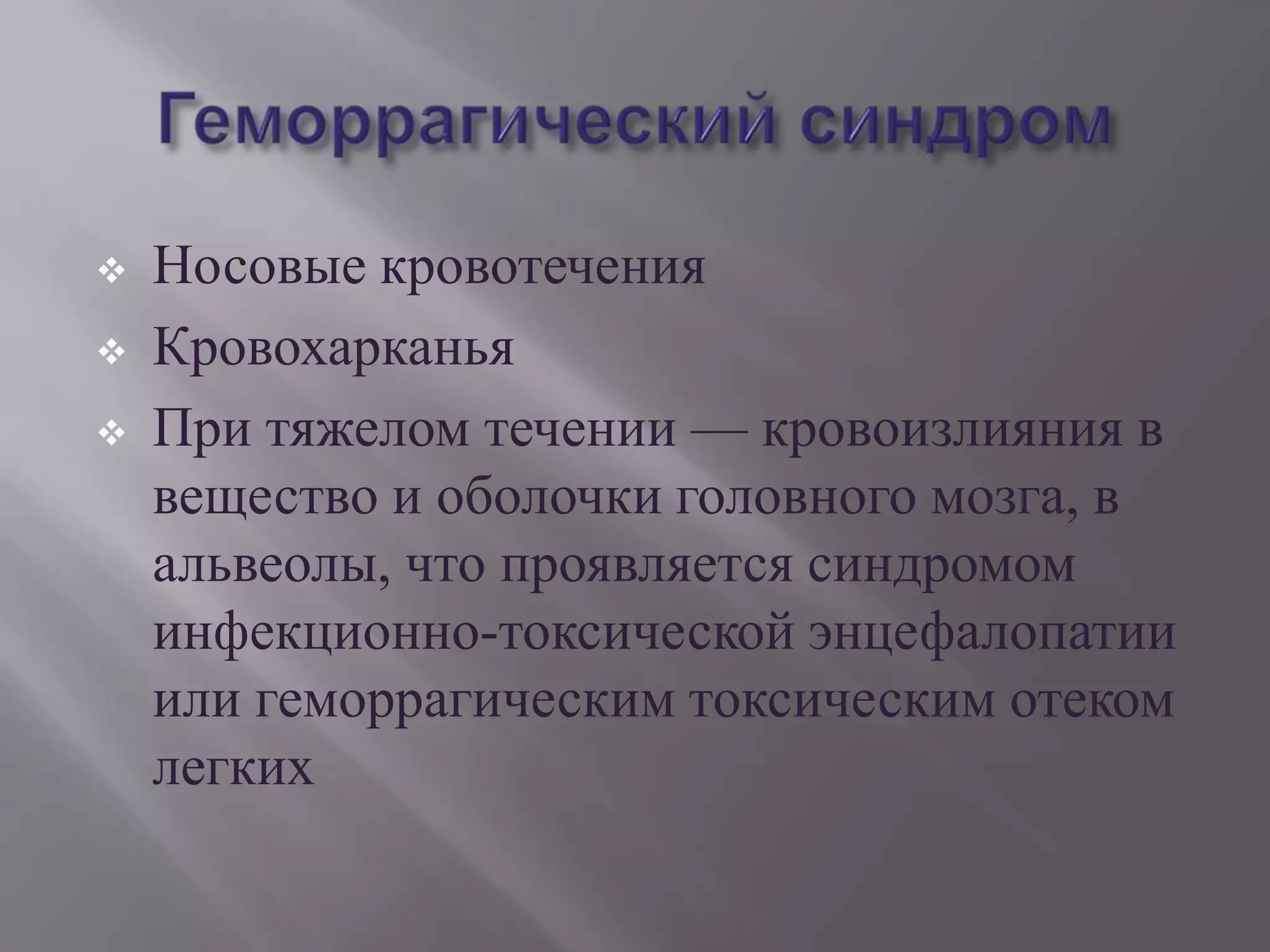 Геморрагический синдром

❖ Носовые кровотечения
❖ Кровохарканья
❖ При тяжелом течении — кровоизлияния в вещество и оболочки головного мозга, в альвеолы, что проявляется синдромом инфекционно-токсической энцефалопатии или геморрагическим токсическим отеком легких